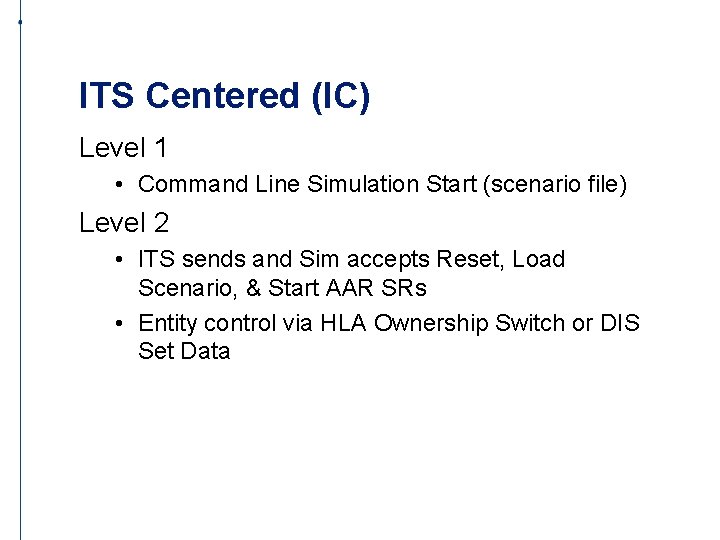 ITS Centered (IC)

Level 1

• Command Line Simulation Start (scenario file)

Level 2

• ITS sends and Sim accepts Reset, Load Scenario, & Start AAR SRs

• Entity control via HLA Ownership Switch or DIS Set Data